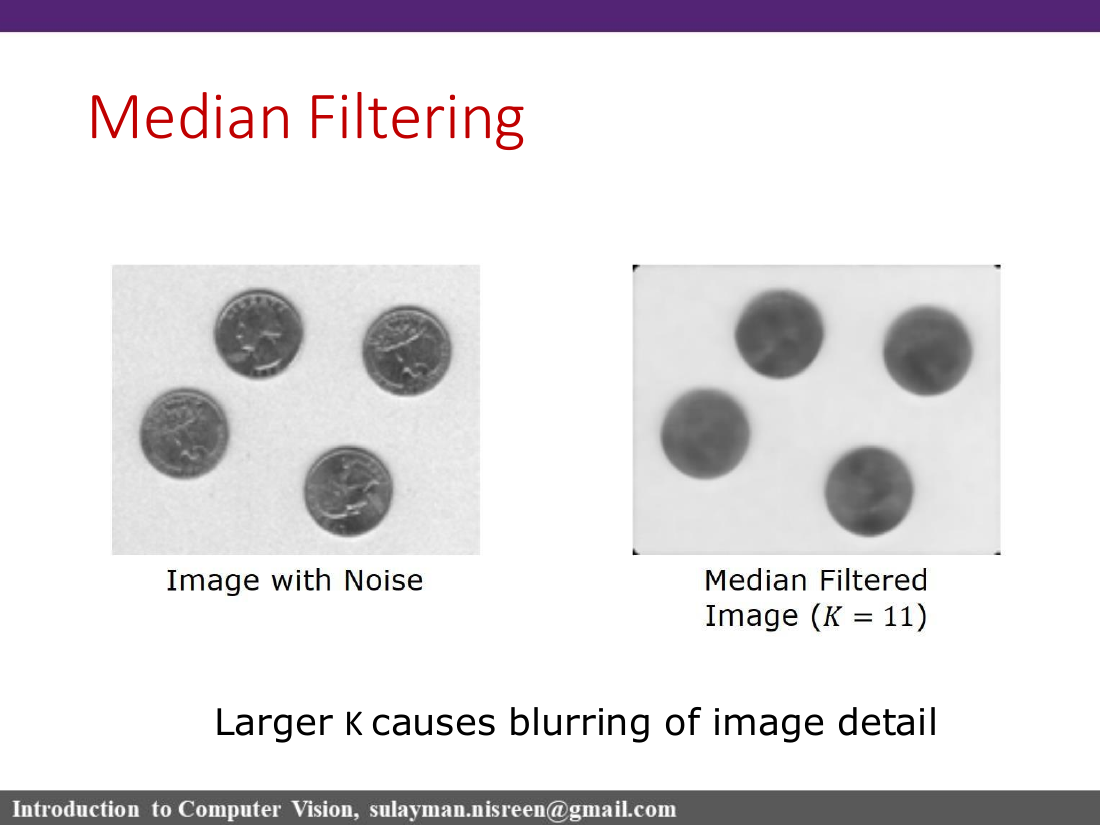 Median Filtering

Image with Noise

Median Filtered Image ($K = 11$)

Larger K causes blurring of image detail

Introduction to Computer Vision, sulayman.nisreen@gmail.com